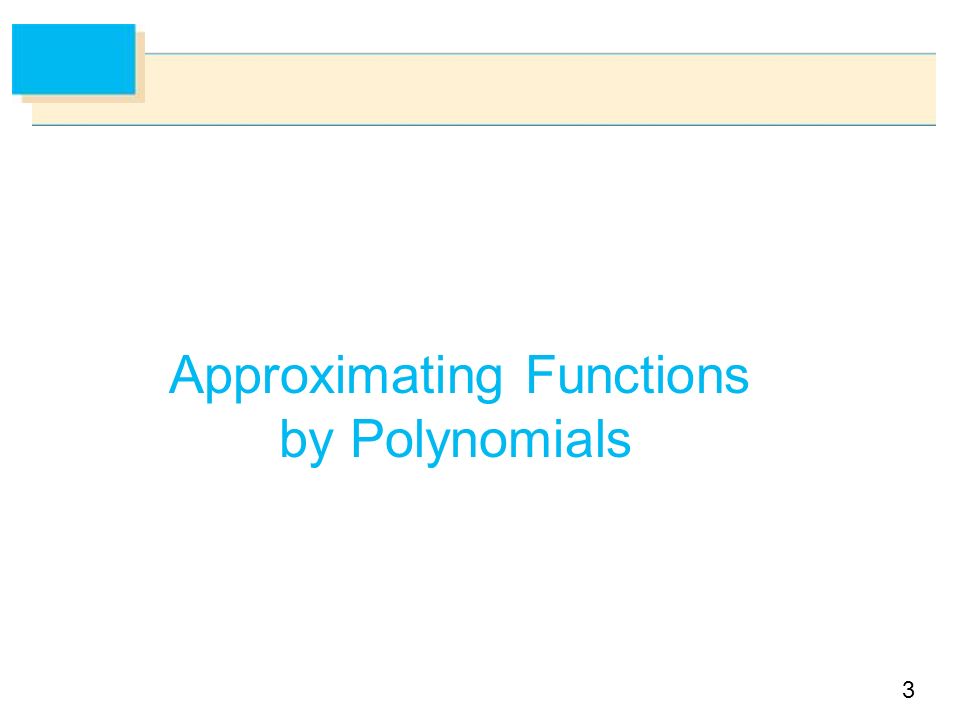 Approximating Functions by Polynomials

3